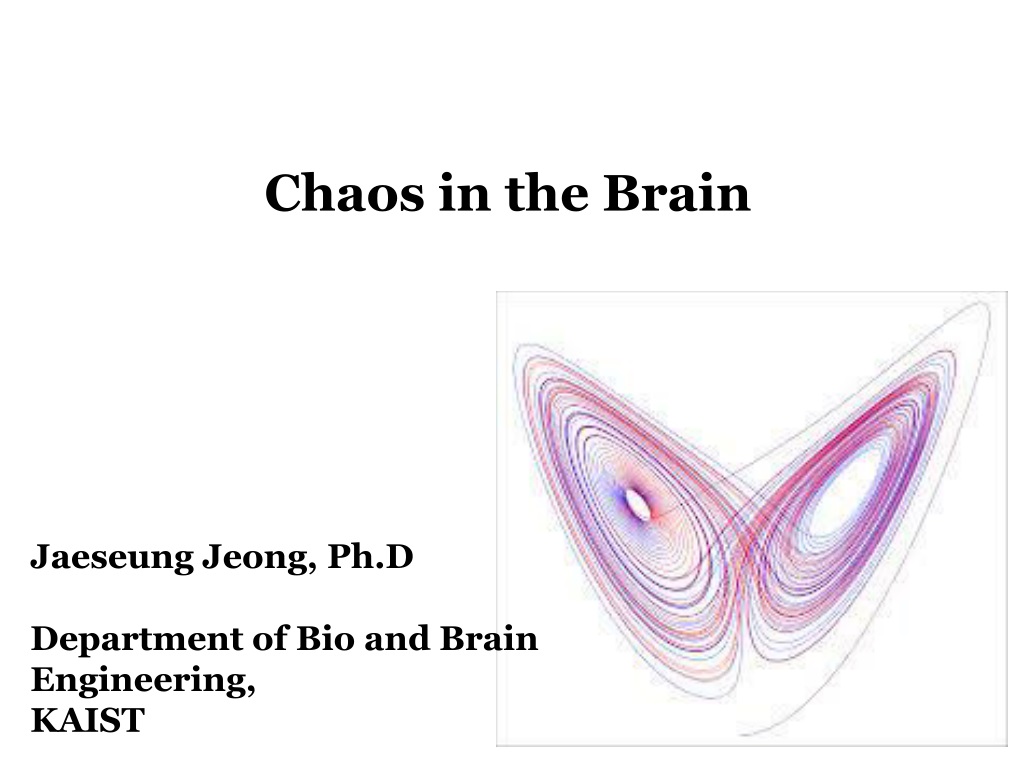 Chaos in the Brain

Jaeseung Jeong, Ph.D

Department of Bio and Brain Engineering, KAIST